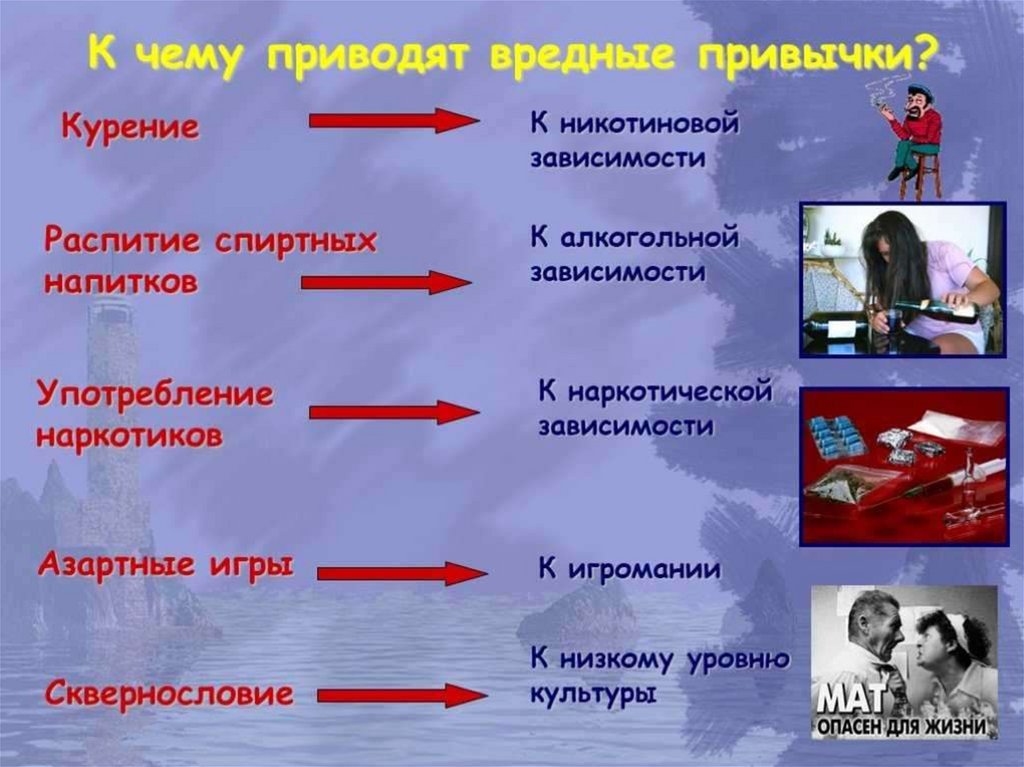 К чему приводят вредные привычки?

Курение

К никотиновой зависимости

Распитие спиртных напитков

К алкогольной зависимости

Употребление наркотиков

К наркотической зависимости

Азартные игры

К игромании

Сквернословие

К низкому уровню культуры

МАТ
ОПАСЕН ДЛЯ ЖИЗНИ